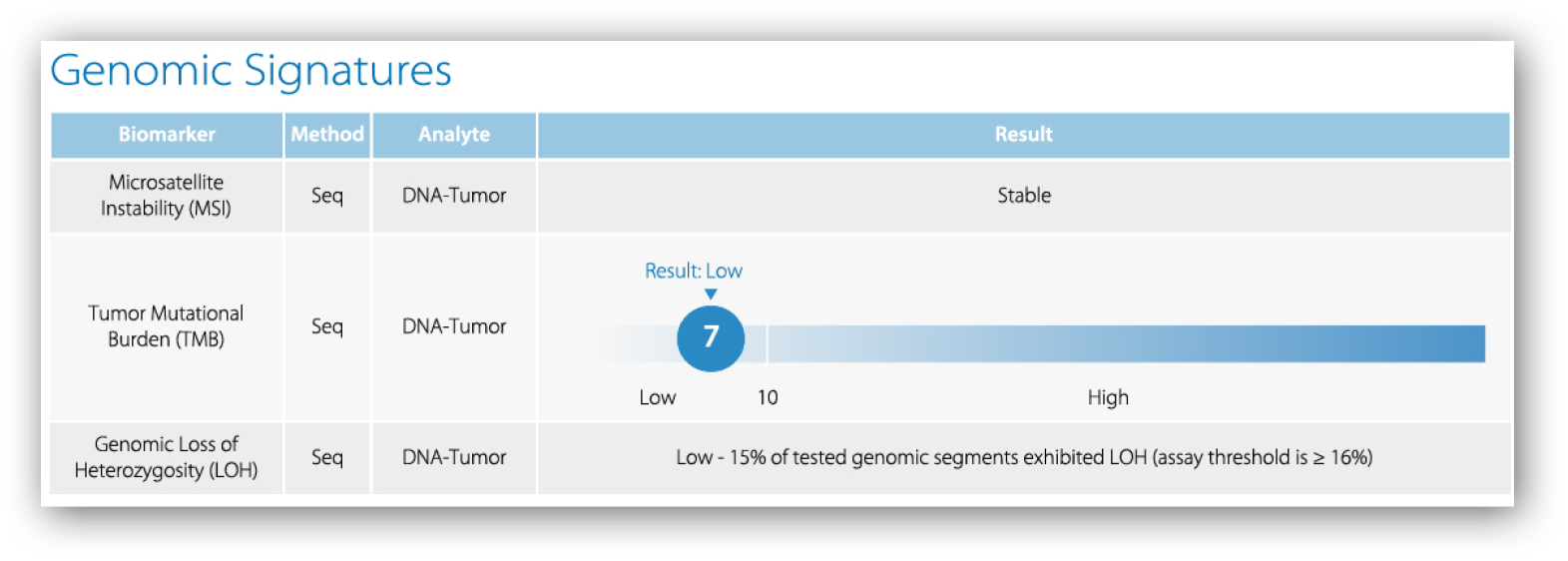 Genomic Signatures

| Biomarker | Method | Analyte | Result |
|---|---|---|---|
| Microsatellite Instability (MSI) | Seq | DNA-Tumor | Stable |
| Tumor Mutational Burden (TMB) | Seq | DNA-Tumor | Result: Low 7 Low 10 High |
| Genomic Loss of Heterozygosity (LOH) | Seq | DNA-Tumor | Low - 15% of tested genomic segments exhibited LOH (assay threshold is ≥ 16%) |